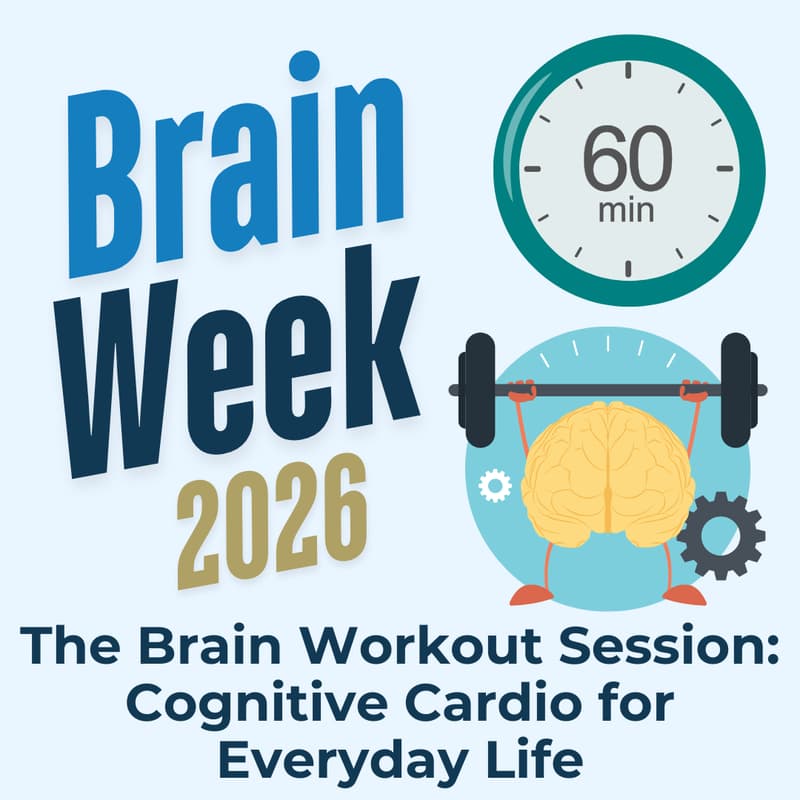 Brain Week 2026

60 min

The Brain Workout Session: Cognitive Cardio for Everyday Life